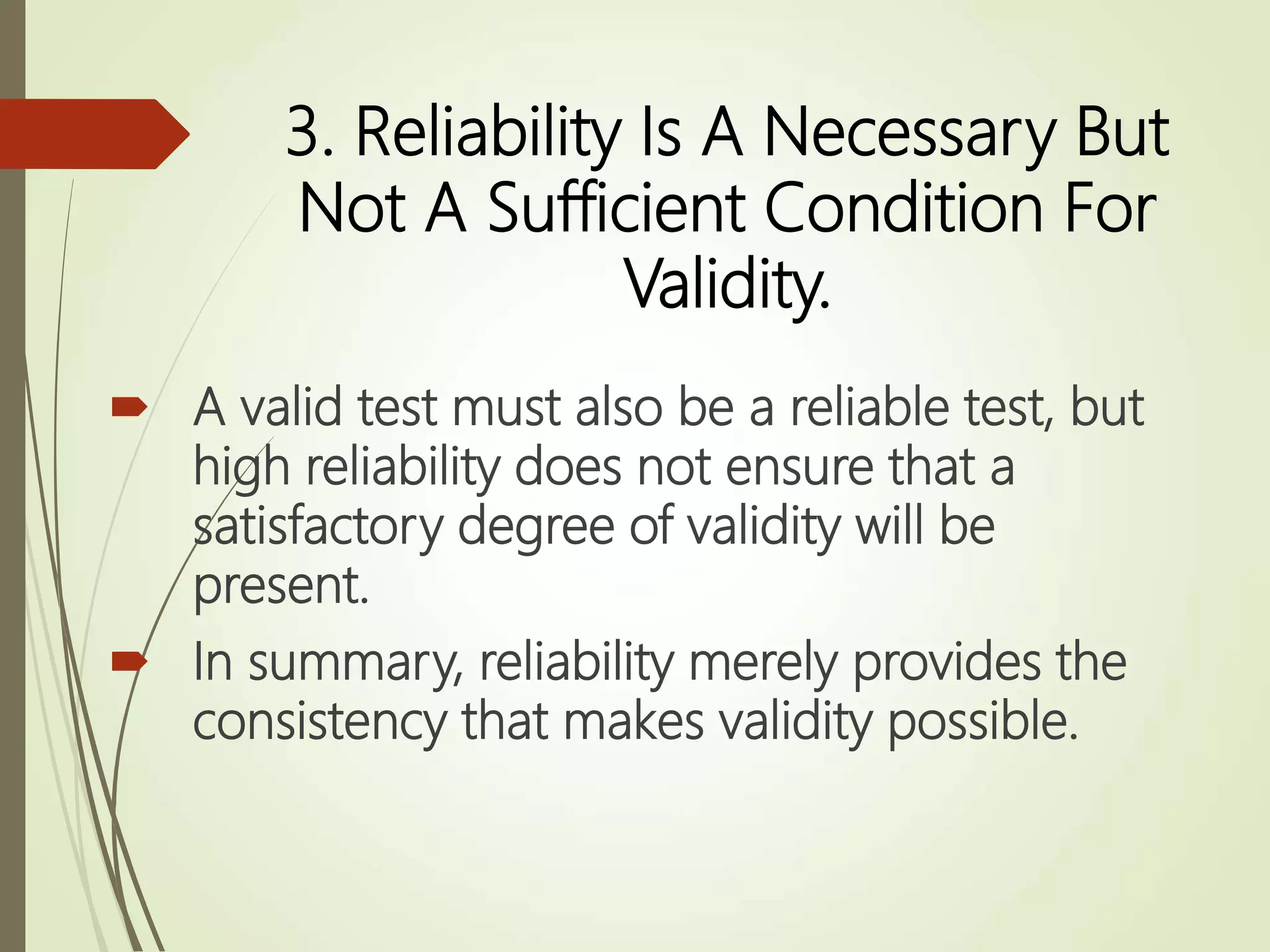 3. Reliability Is A Necessary But Not A Sufficient Condition For Validity.

A valid test must also be a reliable test, but high reliability does not ensure that a satisfactory degree of validity will be present.

In summary, reliability merely provides the consistency that makes validity possible.